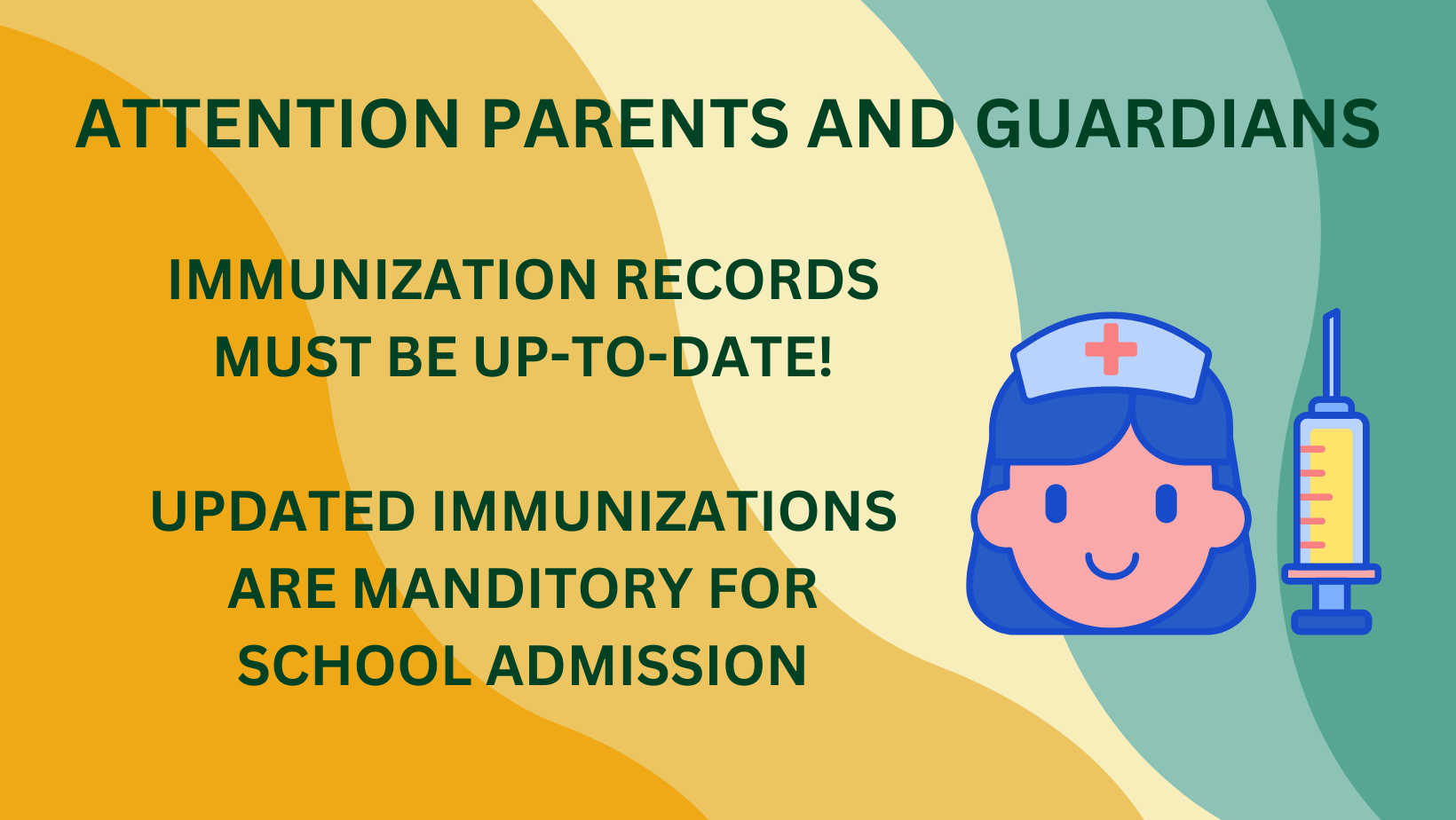 ATTENTION PARENTS AND GUARDIANS

IMMUNIZATION RECORDS MUST BE UP-TO-DATE!

UPDATED IMMUNIZATIONS ARE MANDITORY FOR SCHOOL ADMISSION